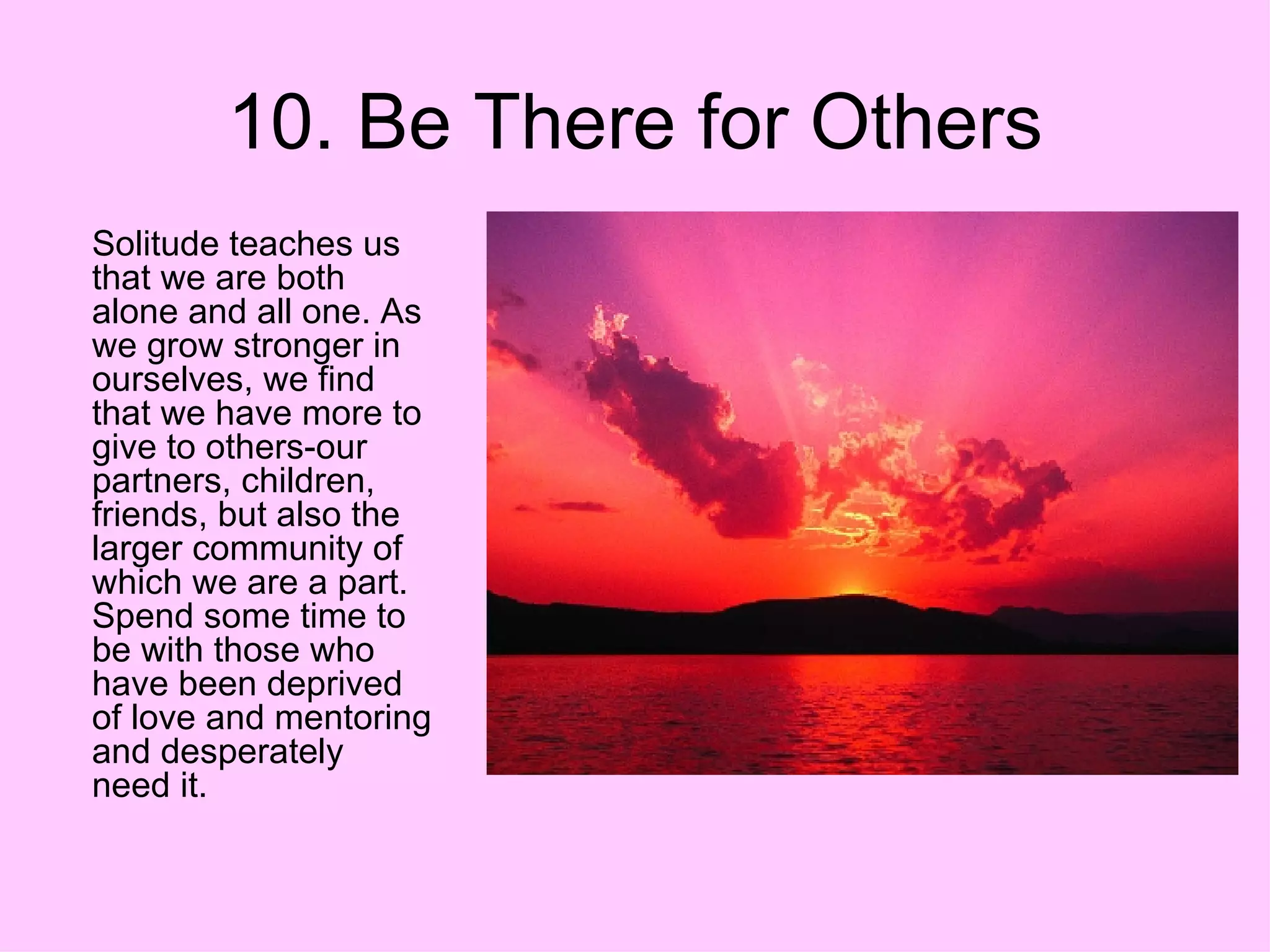 10. Be There for Others

Solitude teaches us that we are both alone and all one. As we grow stronger in ourselves, we find that we have more to give to others-our partners, children, friends, but also the larger community of which we are a part. Spend some time to be with those who have been deprived of love and mentoring and desperately need it.